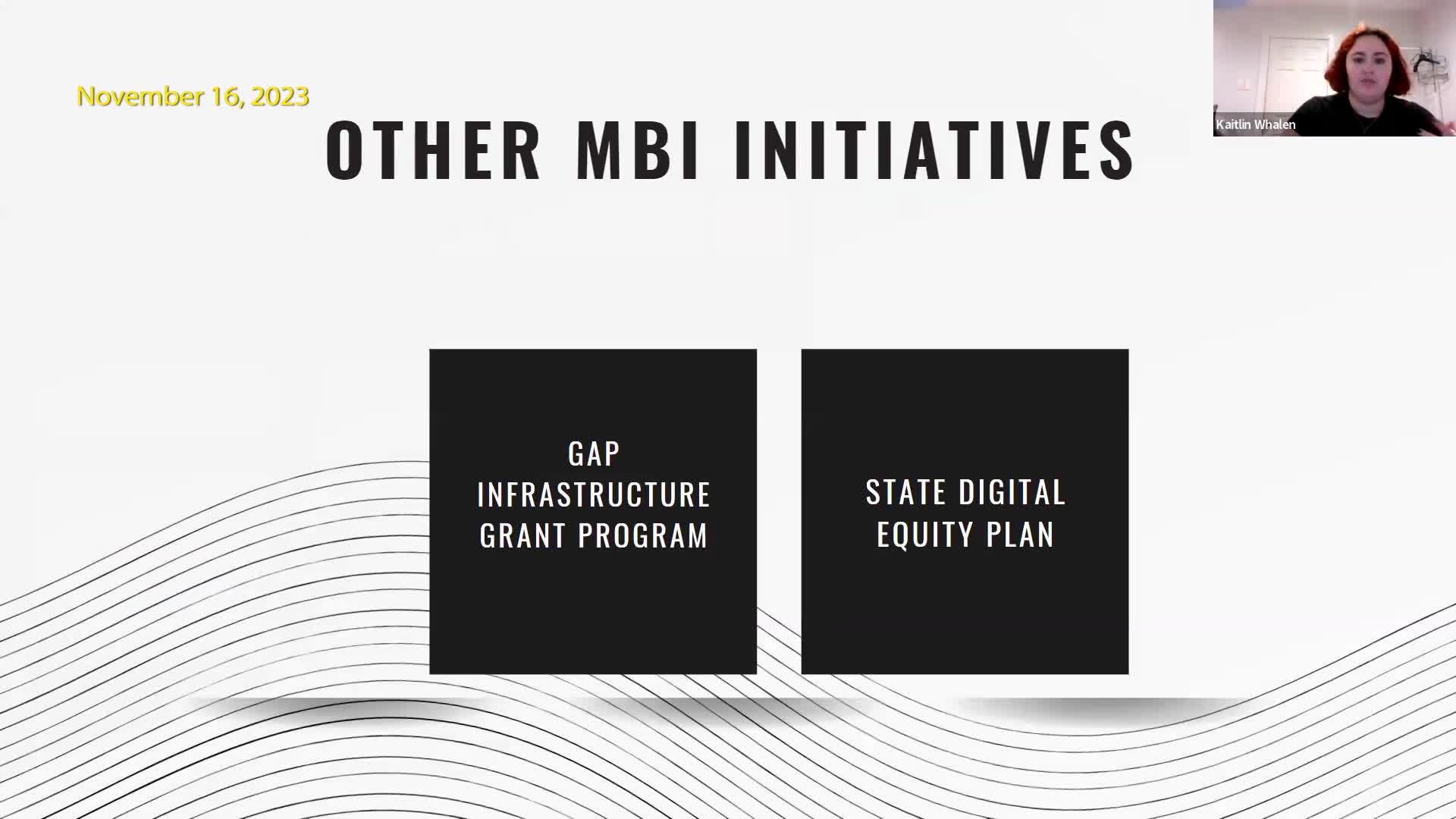 November 16, 2023

Kaitlin Whalen

OTHER MBI INITIATIVES

GAP INFRASTRUCTURE GRANT PROGRAM

STATE DIGITAL EQUITY PLAN